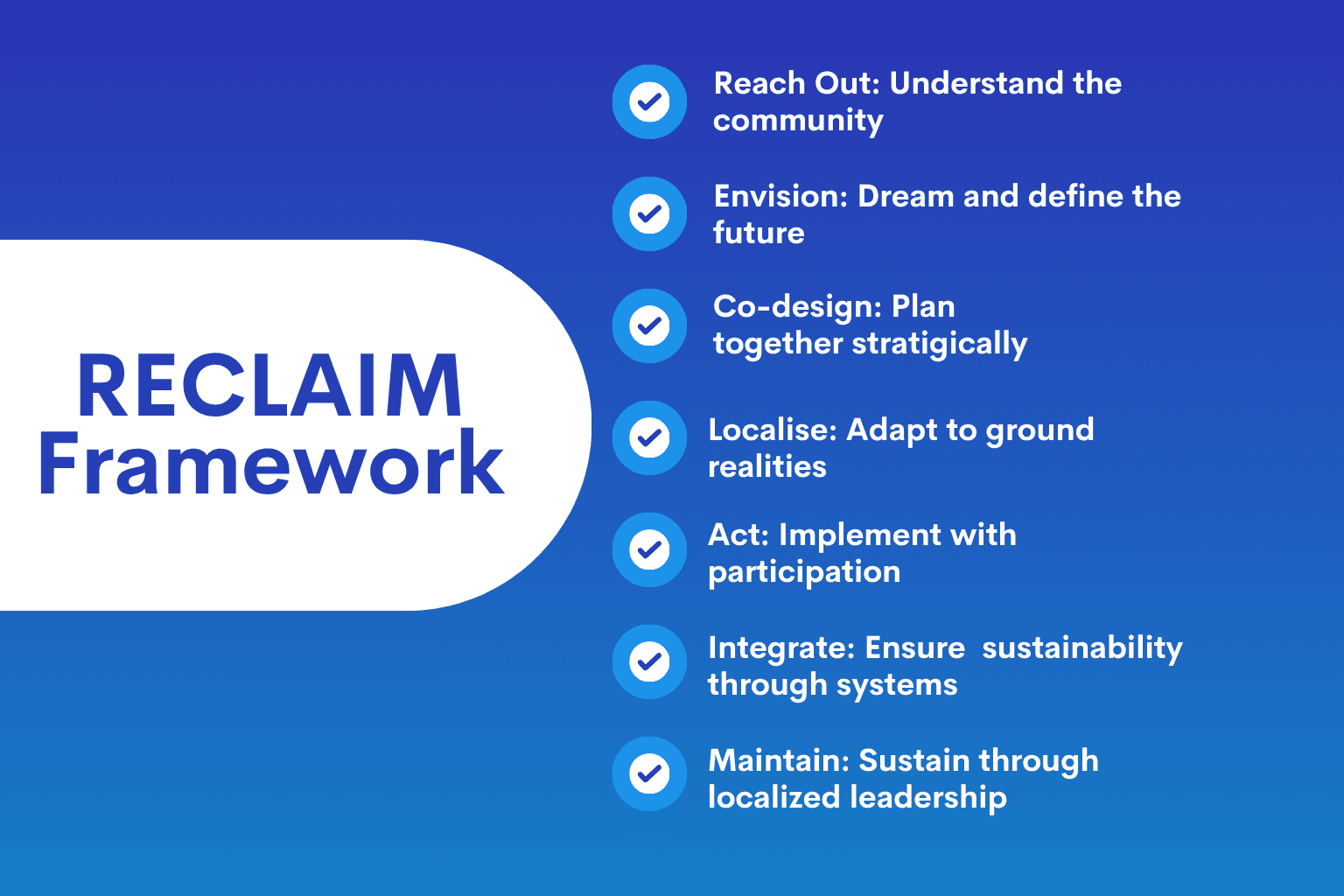 RECLAIM Framework

Reach Out: Understand the community

Envision: Dream and define the future

Co-design: Plan together stratigically

Localise: Adapt to ground realities

Act: Implement with participation

Integrate: Ensure sustainability through systems

Maintain: Sustain through localized leadership